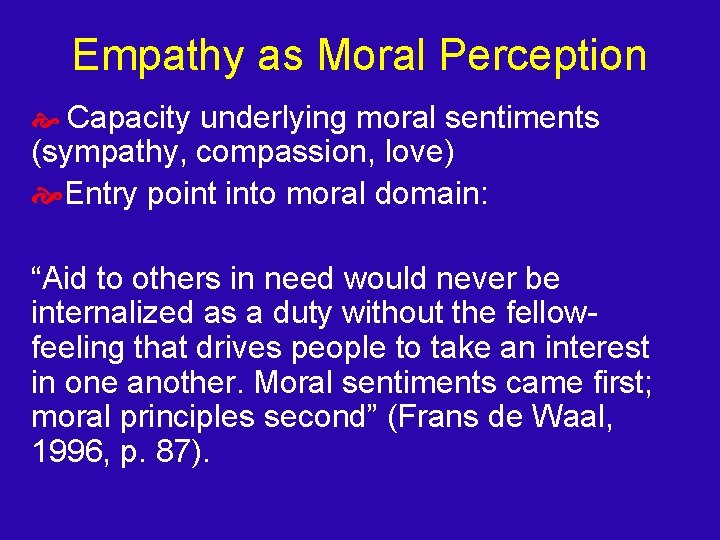 Empathy as Moral Perception

Capacity underlying moral sentiments (sympathy, compassion, love)

Entry point into moral domain:

“Aid to others in need would never be internalized as a duty without the fellow-feeling that drives people to take an interest in one another. Moral sentiments came first; moral principles second” (Frans de Waal, 1996, p. 87).